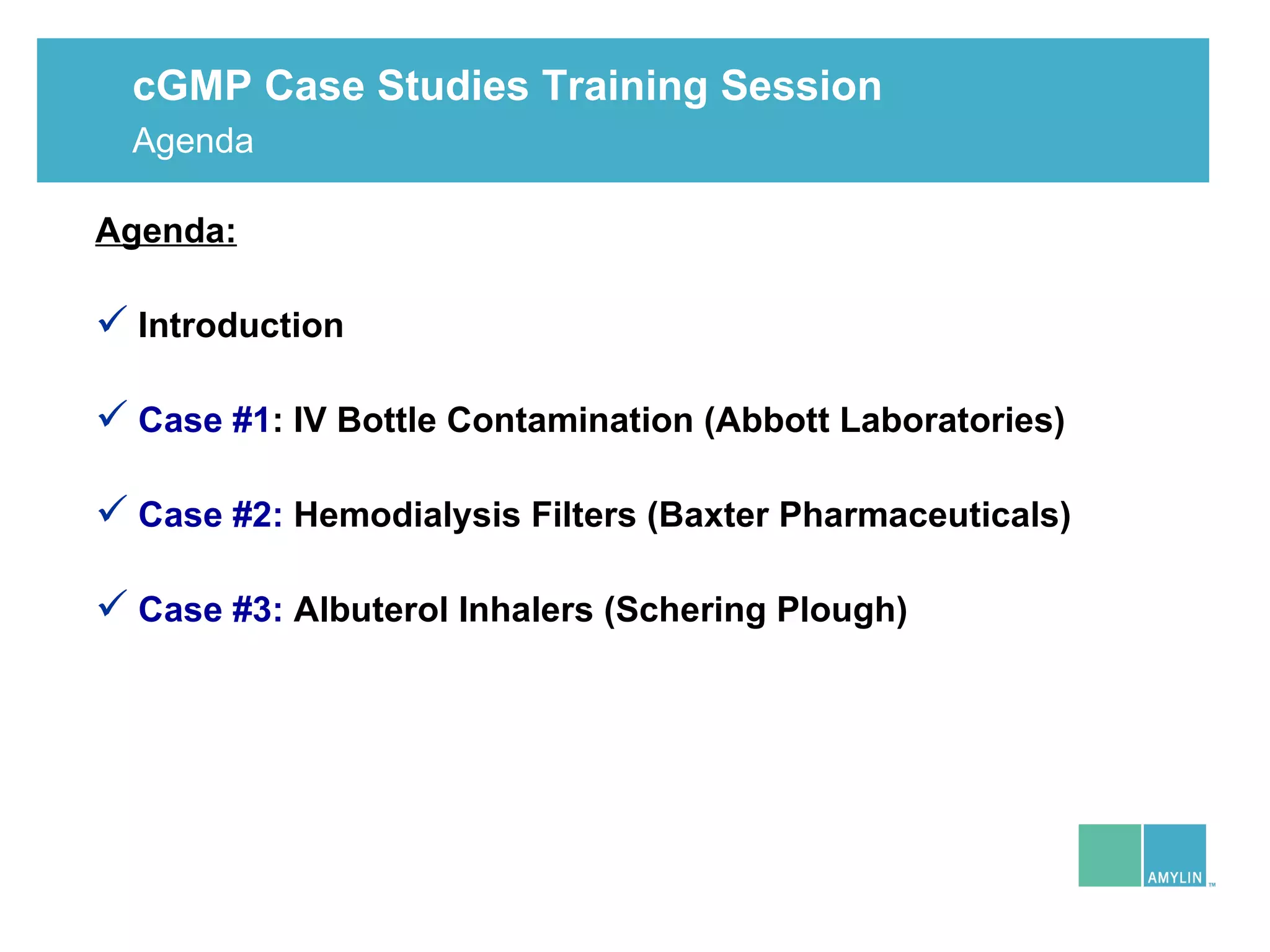 cGMP Case Studies Training Session
Agenda

Agenda:

✓ Introduction

✓ Case #1: IV Bottle Contamination (Abbott Laboratories)

✓ Case #2: Hemodialysis Filters (Baxter Pharmaceuticals)

✓ Case #3: Albuterol Inhalers (Schering Plough)

AMYLIN ™